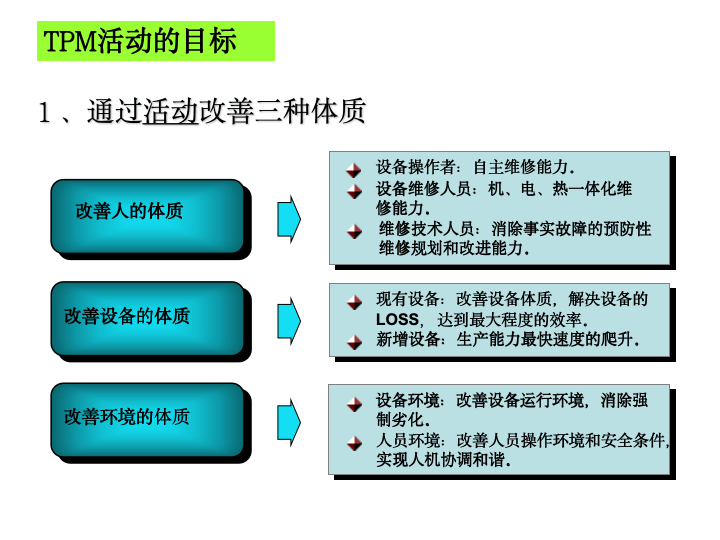 TPM活动的目标

1 、通过活动改善三种体质

改善人的体质

设备操作者：自主维修能力.
设备维修人员：机、电、热一体化维修能力.
维修技术人员：消除事实故障的预防性维修规划和改进能力.

改善设备的体质

现有设备：改善设备体质，解决设备的LOSS，达到最大程度的效率.
新增设备：生产能力最快速度的爬升.

改善环境的体质

设备环境：改善设备运行环境，消除强制劣化.
人员环境：改善人员操作环境和安全条件，实现人机协调和谐.